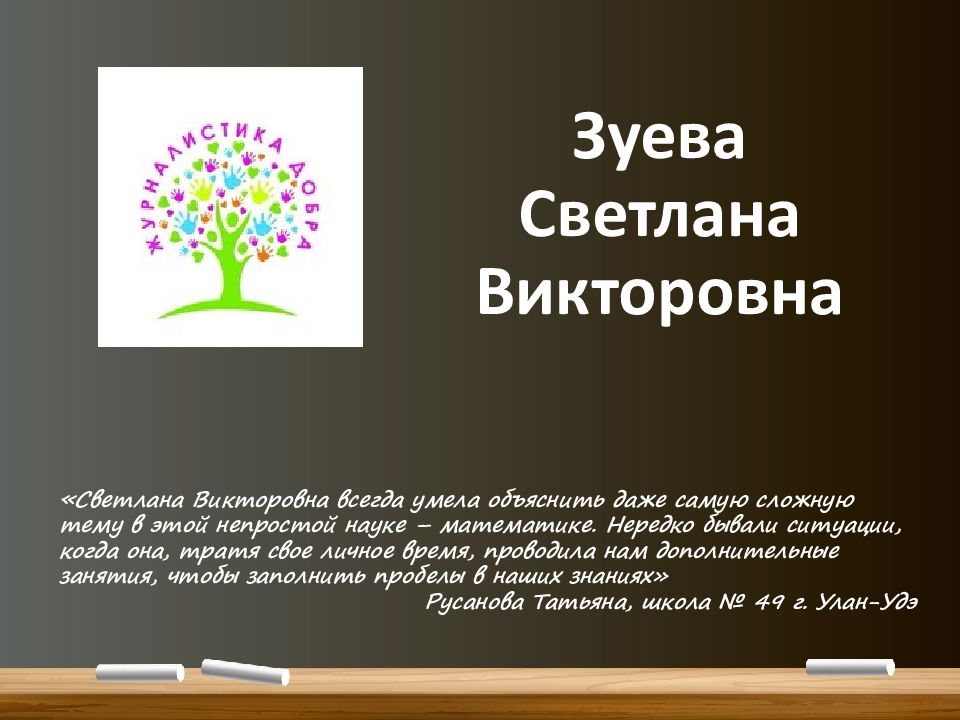 ЖУРНАЛИСТИКА ДОБРА

Зуева Светлана Викторовна

«Светлана Викторовна всегда умела объяснить даже самую сложную тему в этой непростой науке – математике. Нередко бывали ситуации, когда она, тратя свое личное время, проводила нам дополнительные занятия, чтобы заполнить пробелы в наших знаниях»

Русанова Татьяна, школа № 49 г. Улан-Удэ